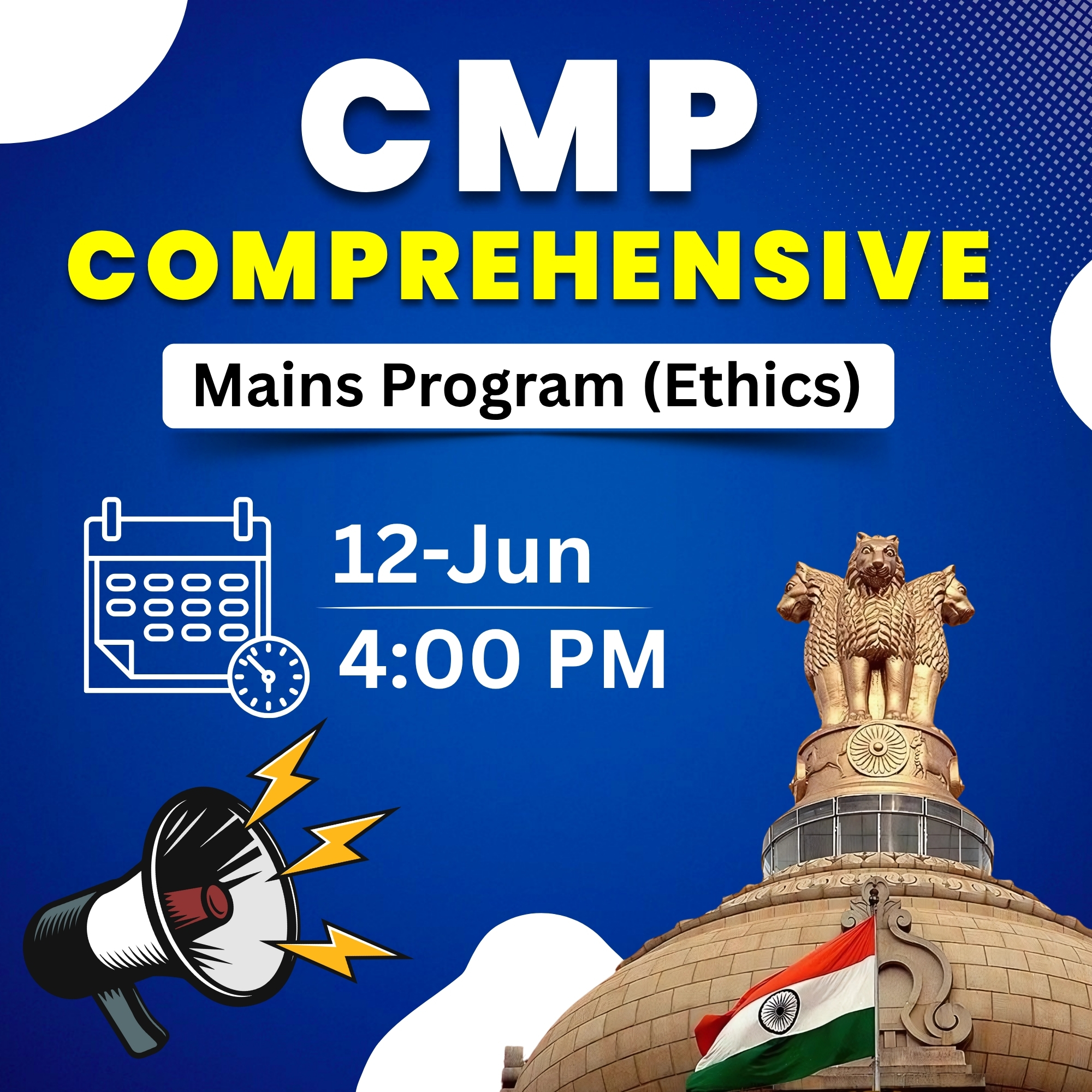 CMP
COMPREHENSIVE
Mains Program (Ethics)

12-Jun
4:00 PM